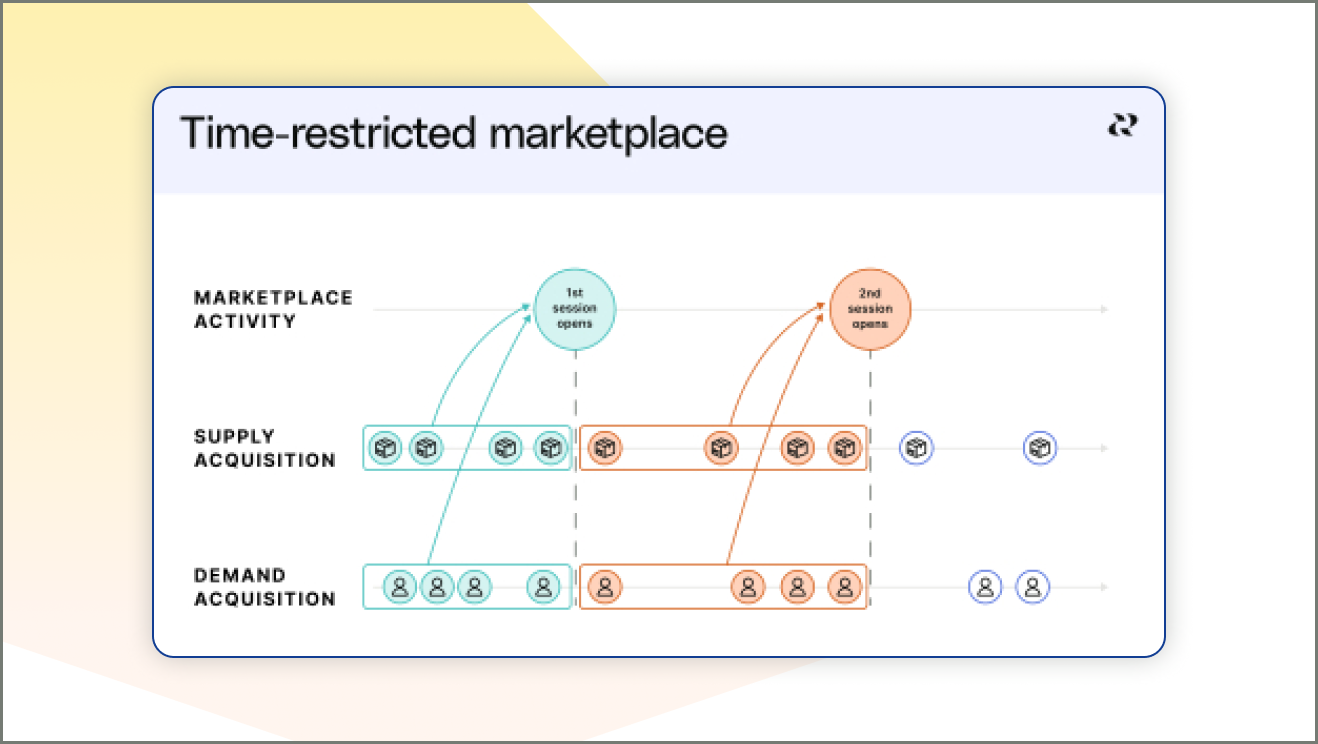 Time-restricted marketplace

MARKETPLACE ACTIVITY

1st session opens

2nd session opens

SUPPLY ACQUISITION

DEMAND ACQUISITION